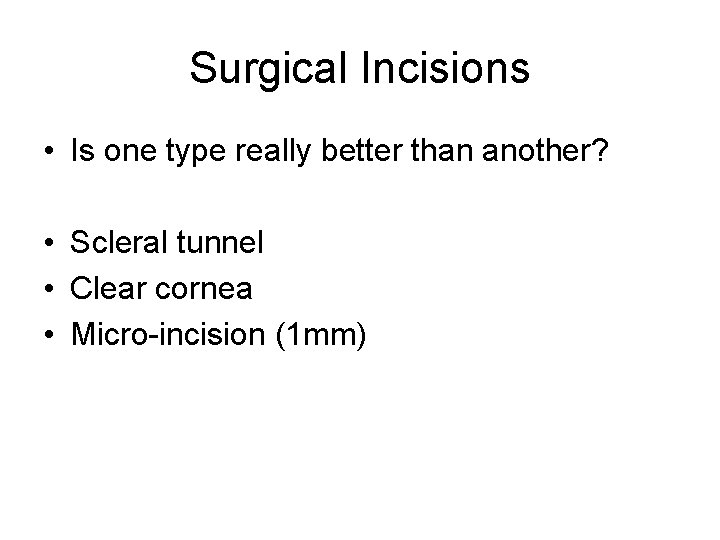 Surgical Incisions

• Is one type really better than another?

• Scleral tunnel
• Clear cornea
• Micro-incision (1mm)